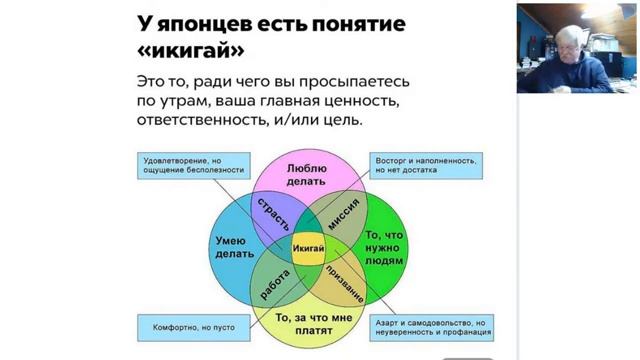 У японцев есть понятие «икигай»

Это то, ради чего вы просыпаетесь по утрам, ваша главная ценность, ответственность, и/или цель.

Удовлетворение, но ощущение бесполезности

Восторг и наполненность, но нет достатка

Люблю делать

страсть

миссия

Умею делать

Икигай

То, что нужно людям

работа

призвание

То, за что мне платят

Комфортно, но пусто

Азарт и самодовольство, но неуверенность и профанация